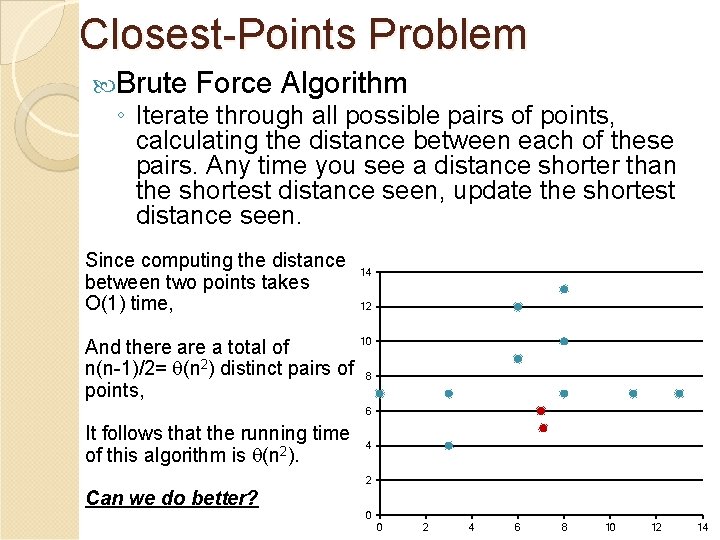 Closest-Points Problem

Brute Force Algorithm

◦ Iterate through all possible pairs of points, calculating the distance between each of these pairs. Any time you see a distance shorter than the shortest distance seen, update the shortest distance seen.

Since computing the distance between two points takes O(1) time,

And there are a total of n(n-1)/2= $\theta(n^2)$ distinct pairs of points,

It follows that the running time of this algorithm is $\theta(n^2)$.

Can we do better?

14
12
10
8
6
4
2
0
0 2 4 6 8 10 12 14